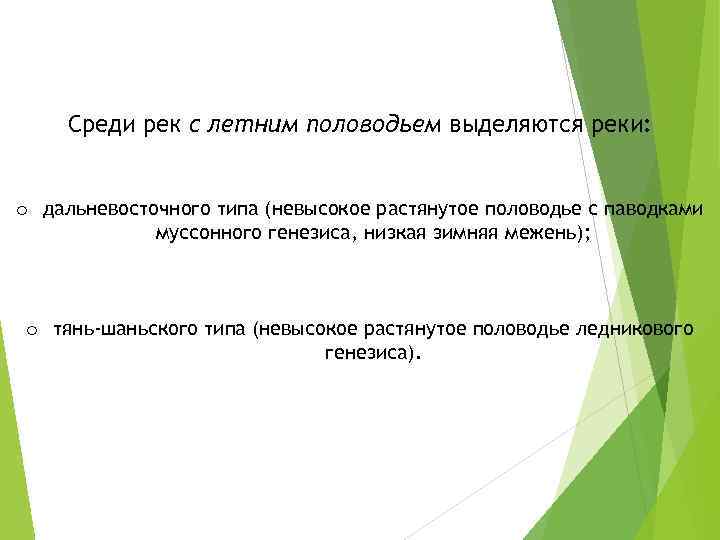 Среди рек с летним половодьем выделяются реки:

o дальневосточного типа (невысокое растянутое половодье с паводками муссонного генезиса, низкая зимняя межень);

o тянь-шаньского типа (невысокое растянутое половодье ледникового генезиса).